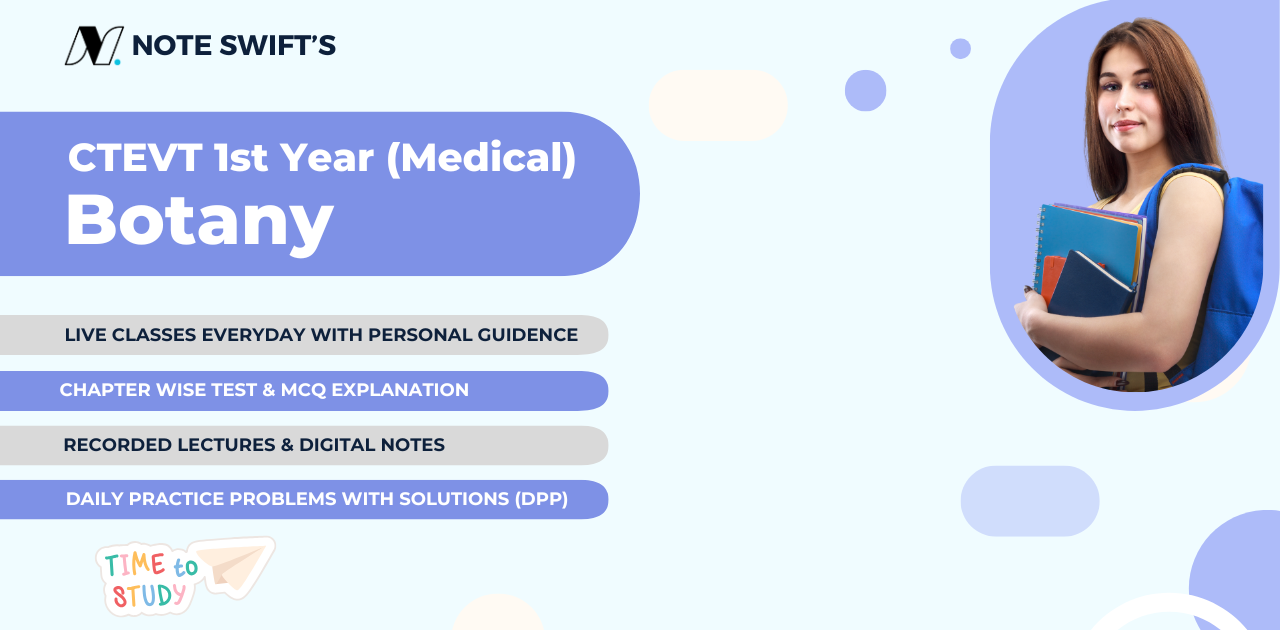 NOTE SWIFT'S

CTEVT 1st Year (Medical)
Botany

LIVE CLASSES EVERYDAY WITH PERSONAL GUIDENCE

CHAPTER WISE TEST & MCQ EXPLANATION

RECORDED LECTURES & DIGITAL NOTES

DAILY PRACTICE PROBLEMS WITH SOLUTIONS (DPP)

TIME to STUDY